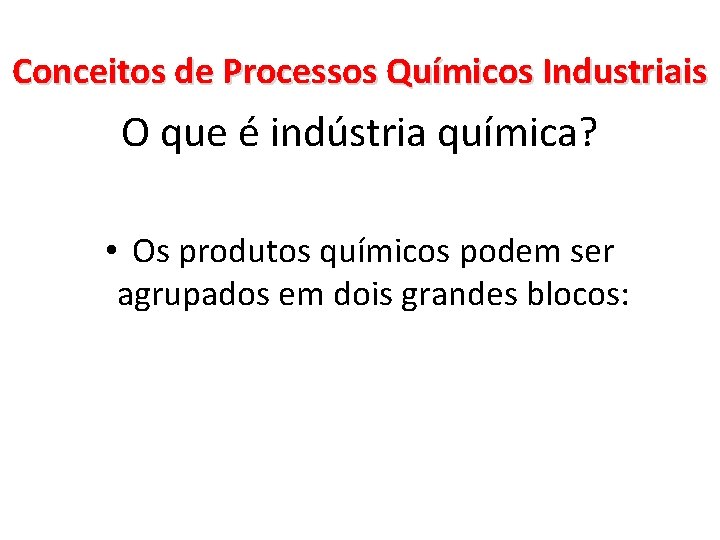 Conceitos de Processos Químicos Industriais

O que é indústria química?

• Os produtos químicos podem ser agrupados em dois grandes blocos: